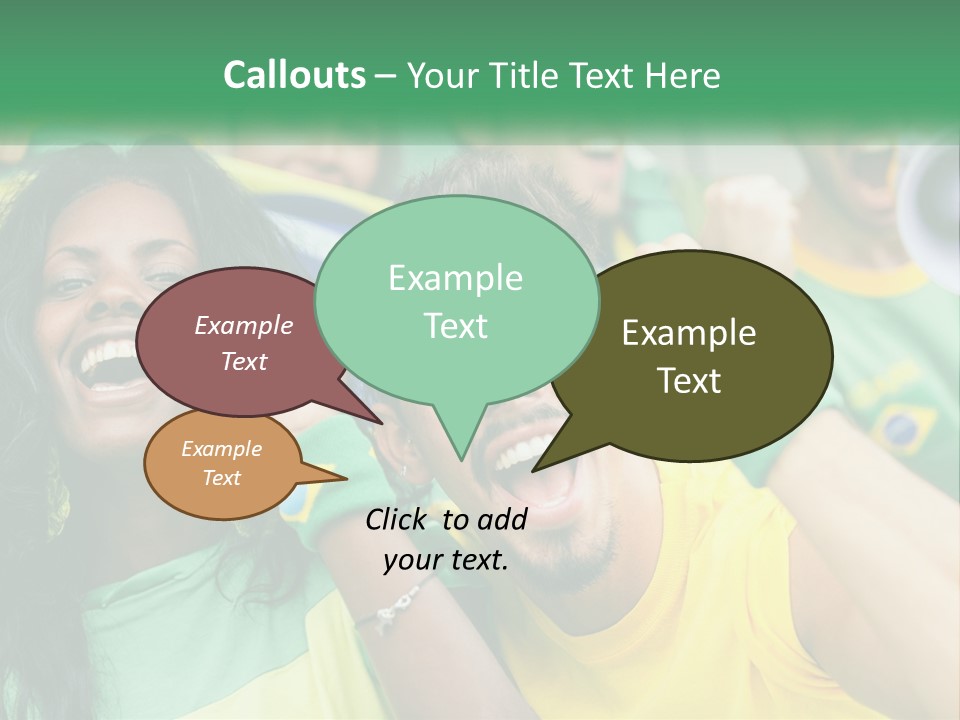 Callouts – Your Title Text Here

Example Text

Example Text

Example Text

Example Text

Click to add your text.